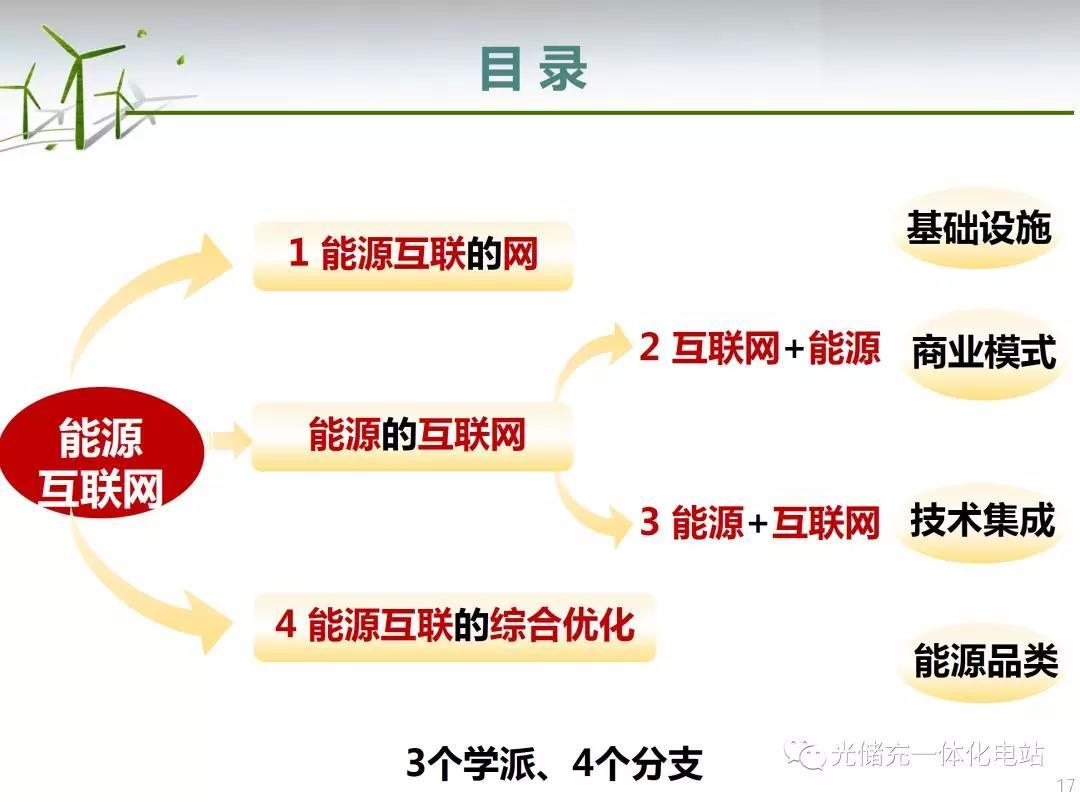 目录

能源互联网

1 能源互联的网

能源的互联网

2 互联网+能源

3 能源+互联网

4 能源互联的综合优化

基础设施

商业模式

技术集成

能源品类

3个学派、4个分支

光储充一体化电站

17